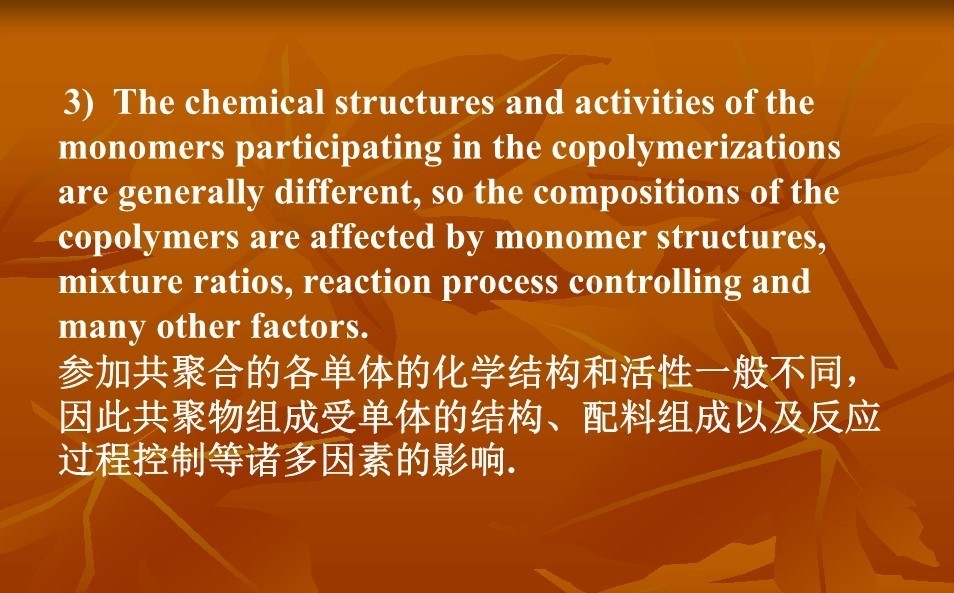 3) The chemical structures and activities of the monomers participating in the copolymerizations are generally different, so the compositions of the copolymers are affected by monomer structures, mixture ratios, reaction process controlling and many other factors.
参加共聚合的各单体的化学结构和活性一般不同，因此共聚物组成受单体的结构、配料组成以及反应过程控制等诸多因素的影响.